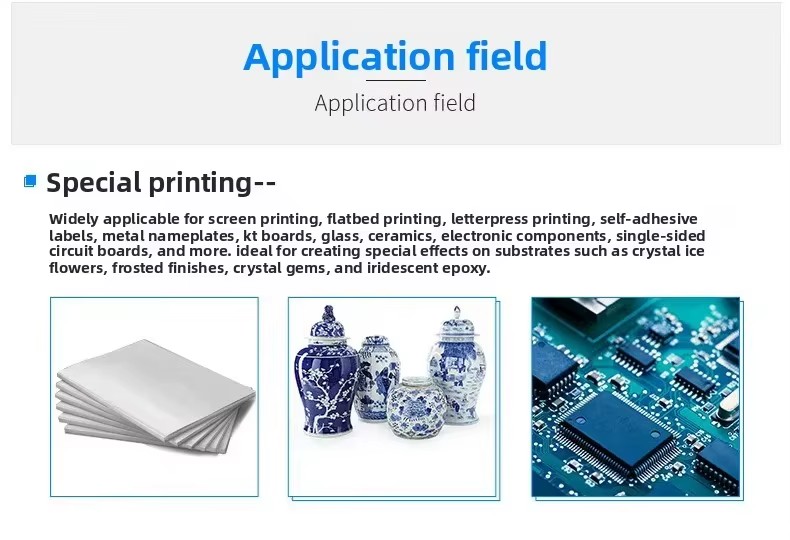 Application field

Application field

Special printing--

Widely applicable for screen printing, flatbed printing, letterpress printing, self-adhesive labels, metal nameplates, kt boards, glass, ceramics, electronic components, single-sided circuit boards, and more. ideal for creating special effects on substrates such as crystal ice flowers, frosted finishes, crystal gems, and iridescent epoxy.